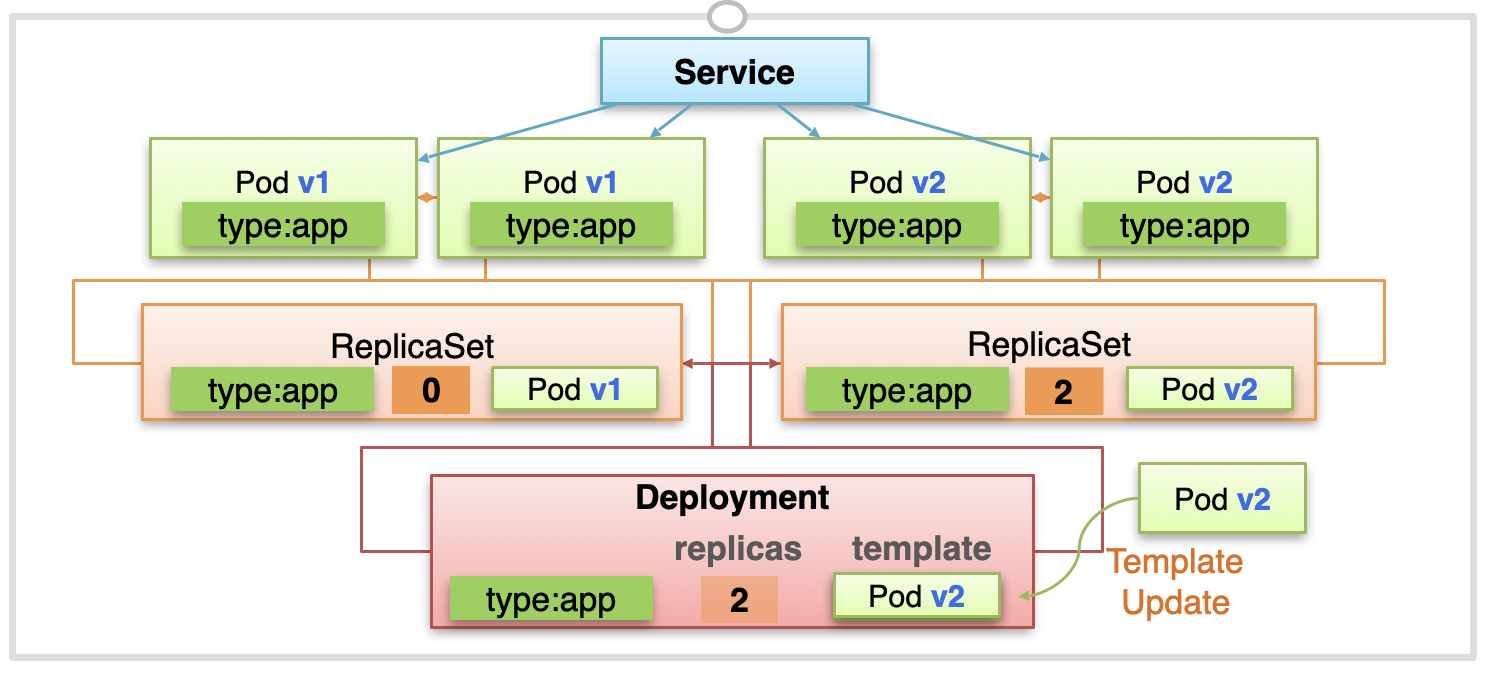 Service

Pod v1
type:app

Pod v1
type:app

Pod v2
type:app

Pod v2
type:app

ReplicaSet
type:app 0 Pod v1

ReplicaSet
type:app 2 Pod v2

Deployment
replicas template
type:app 2 Pod v2

Pod v2

Template Update